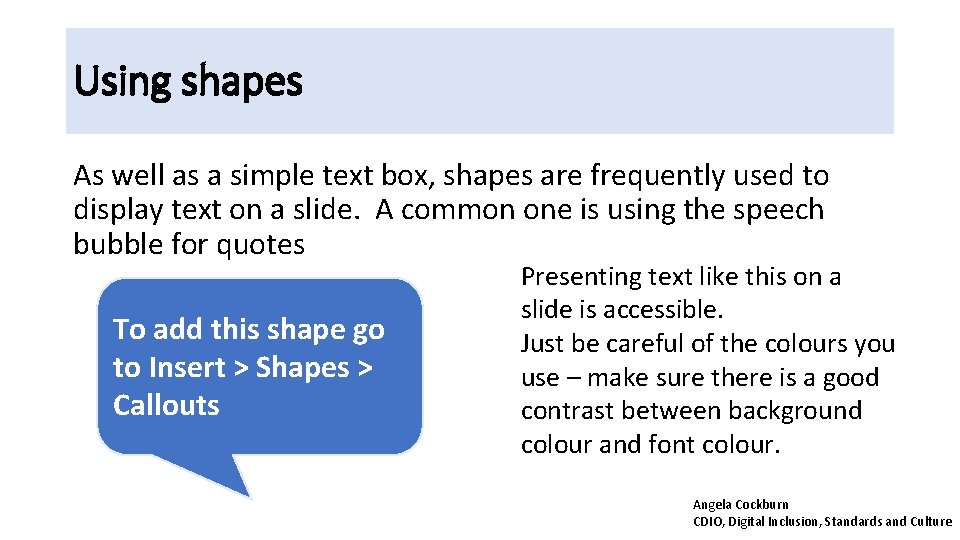 Using shapes

As well as a simple text box, shapes are frequently used to display text on a slide.  A common one is using the speech bubble for quotes

To add this shape go to Insert > Shapes > Callouts

Presenting text like this on a slide is accessible.
Just be careful of the colours you use – make sure there is a good contrast between background colour and font colour.

Angela Cockburn
CDIO, Digital Inclusion, Standards and Culture